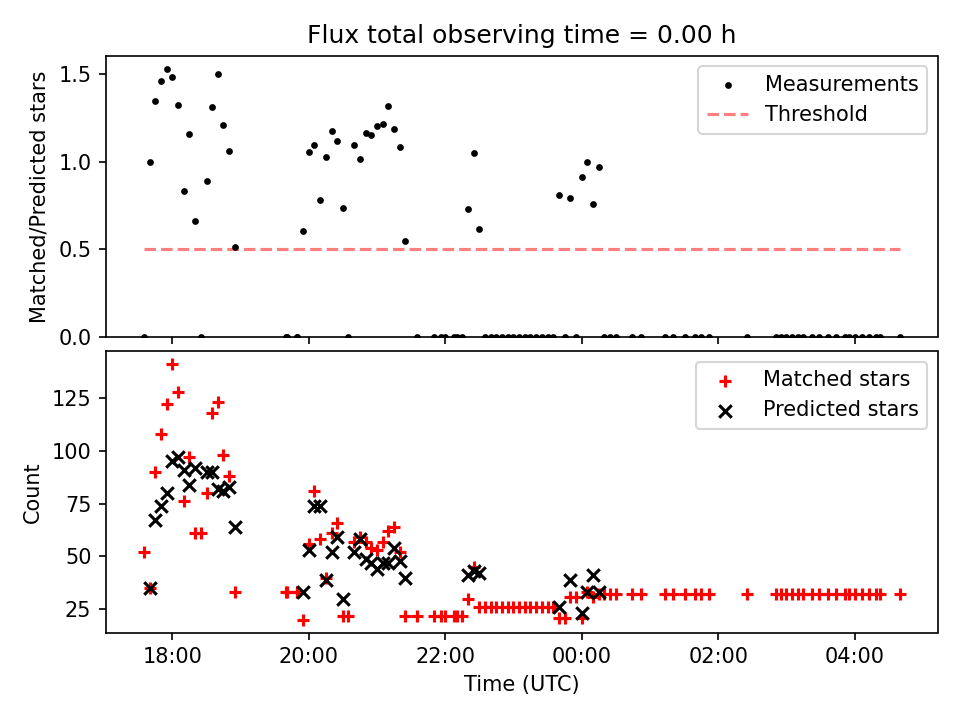 Flux total observing time = 0.00 h

Matched/Predicted stars

1.5
1.0
0.5
0.0

Measurements
Threshold

Count

125
100
75
50
25

Matched stars
Predicted stars

18:00
20:00
22:00
00:00
02:00
04:00

Time (UTC)